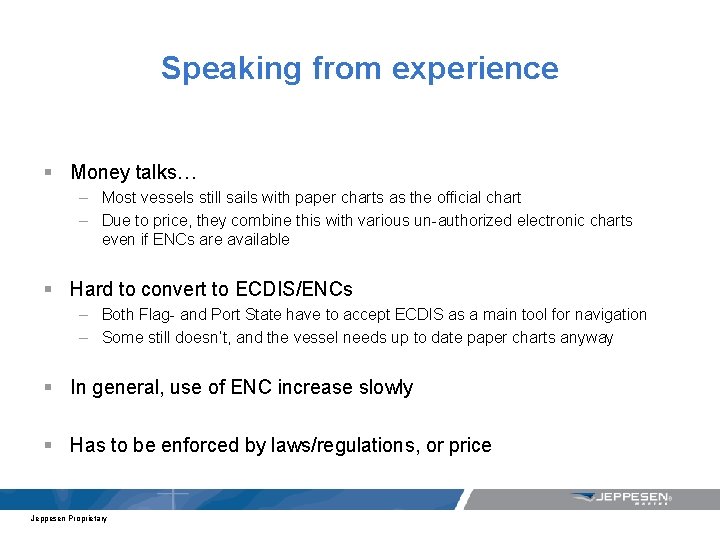 Speaking from experience

▪ Money talks…
– Most vessels still sails with paper charts as the official chart
– Due to price, they combine this with various un-authorized electronic charts even if ENCs are available

▪ Hard to convert to ECDIS/ENCs
– Both Flag- and Port State have to accept ECDIS as a main tool for navigation
– Some still doesn't, and the vessel needs up to date paper charts anyway

▪ In general, use of ENC increase slowly

▪ Has to be enforced by laws/regulations, or price

JEPPESEN®
MARINE

Jeppesen Proprietary